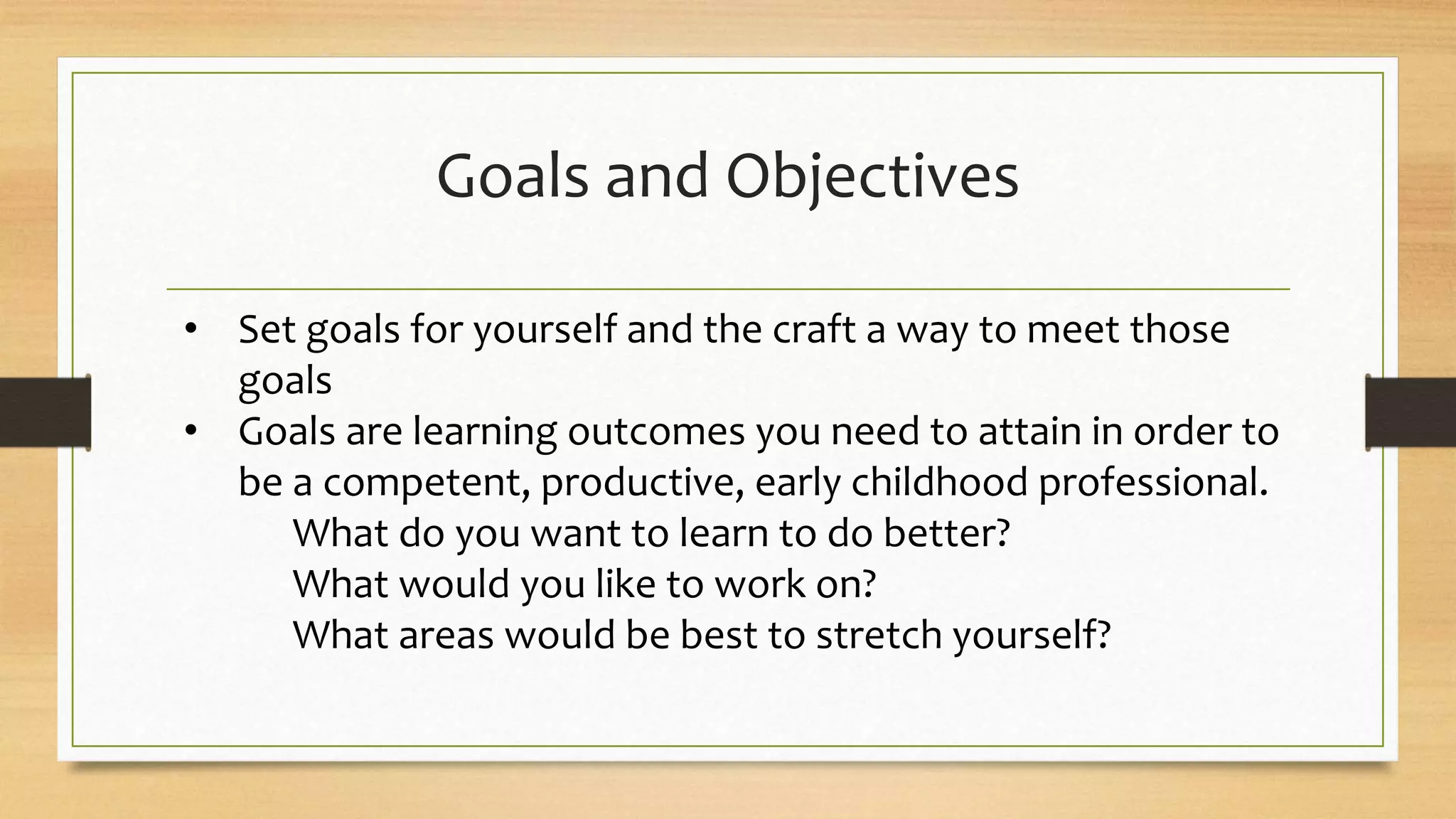 Goals and Objectives

• Set goals for yourself and the craft a way to meet those goals
• Goals are learning outcomes you need to attain in order to be a competent, productive, early childhood professional.
What do you want to learn to do better?
What would you like to work on?
What areas would be best to stretch yourself?